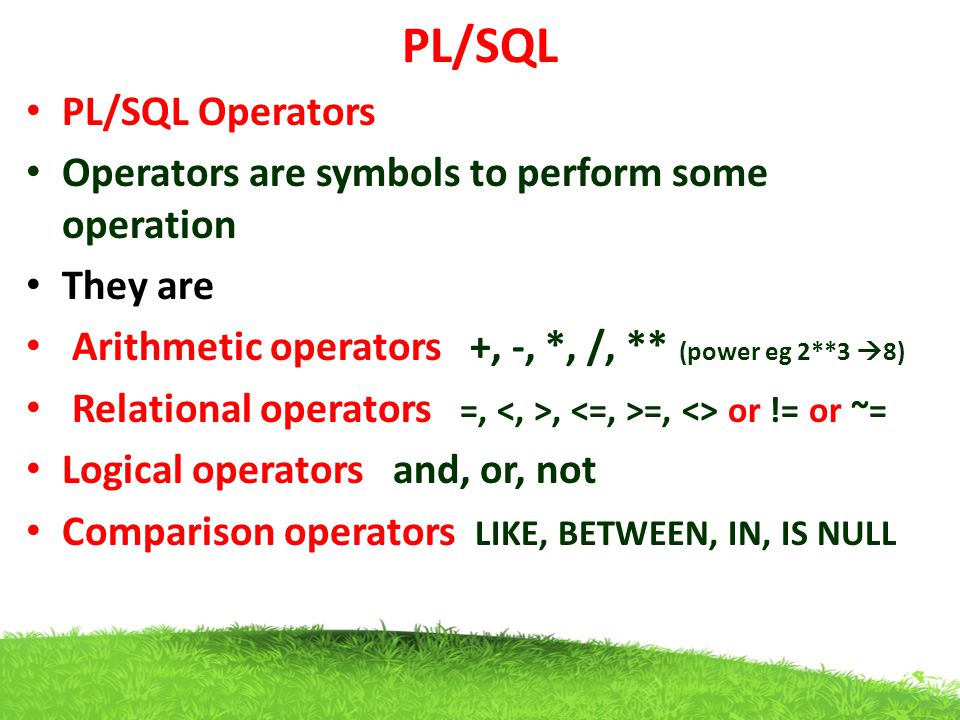 PL/SQL

• PL/SQL Operators
• Operators are symbols to perform some operation
• They are
• Arithmetic operators +, -, *, /, ** (power eg 2**3 →8)
• Relational operators =, <, >, <=, >=, <> or != or ~=
• Logical operators and, or, not
• Comparison operators LIKE, BETWEEN, IN, IS NULL